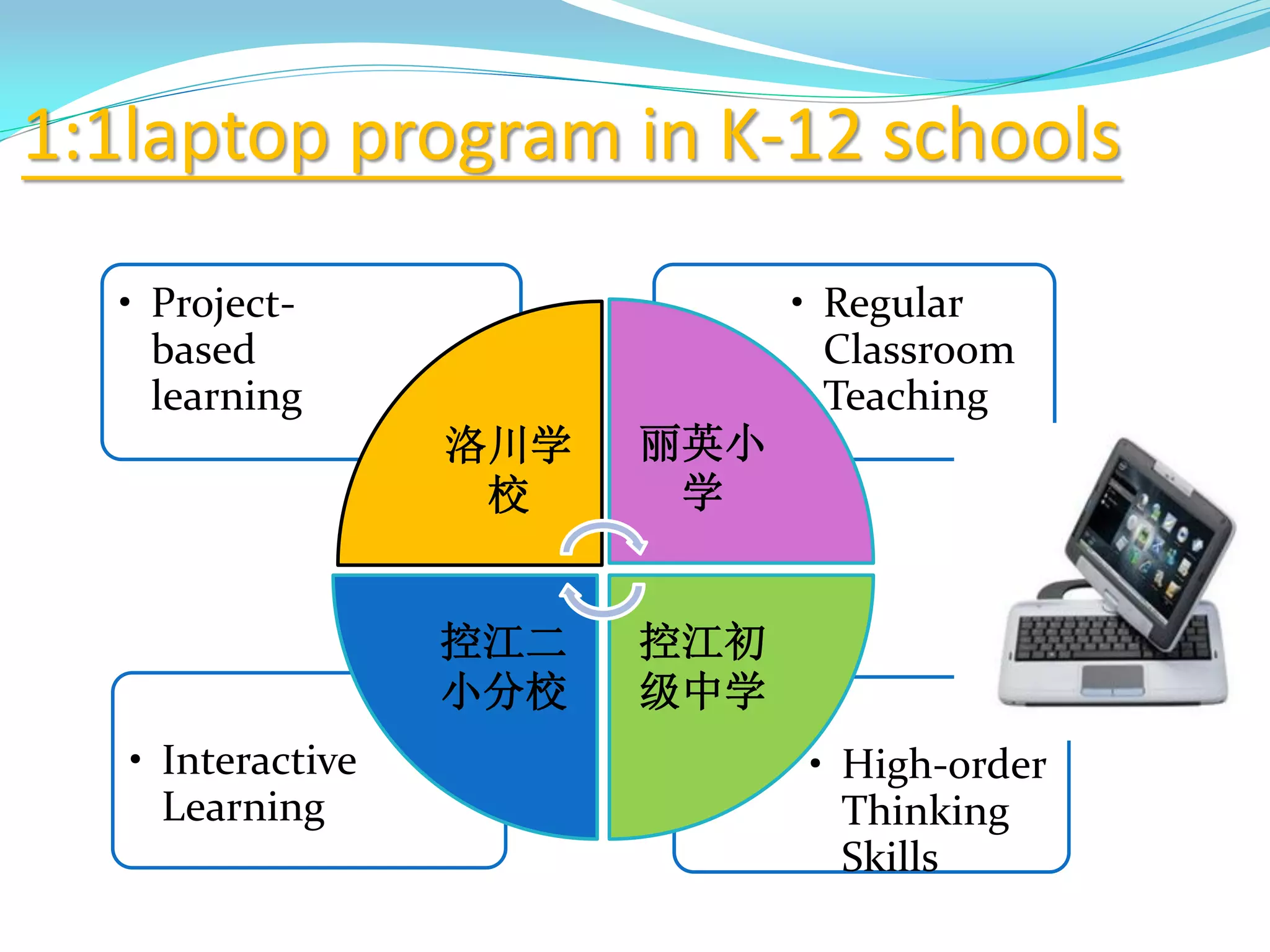 1:1laptop program in K-12 schools

• Project-based learning

• Regular Classroom Teaching

洛川学校

丽英小学

控江二小分校

控江初级中学

• Interactive Learning

• High-order Thinking Skills